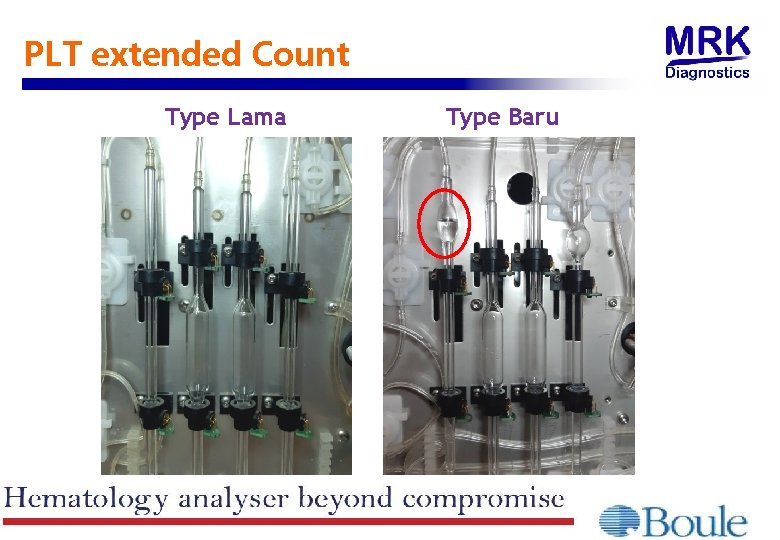 PLT extended Count

MRK
Diagnostics

Type Lama

Type Baru

Hematology analyser beyond compromise

Boule